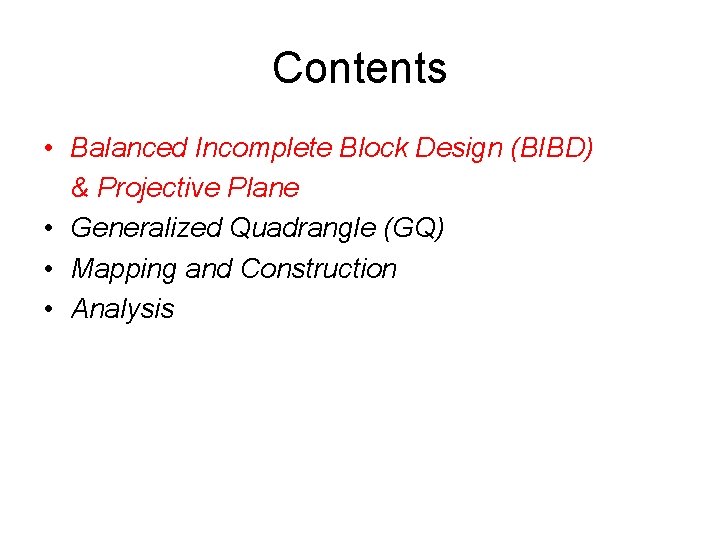 Contents

• Balanced Incomplete Block Design (BIBD) & Projective Plane
• Generalized Quadrangle (GQ)
• Mapping and Construction
• Analysis